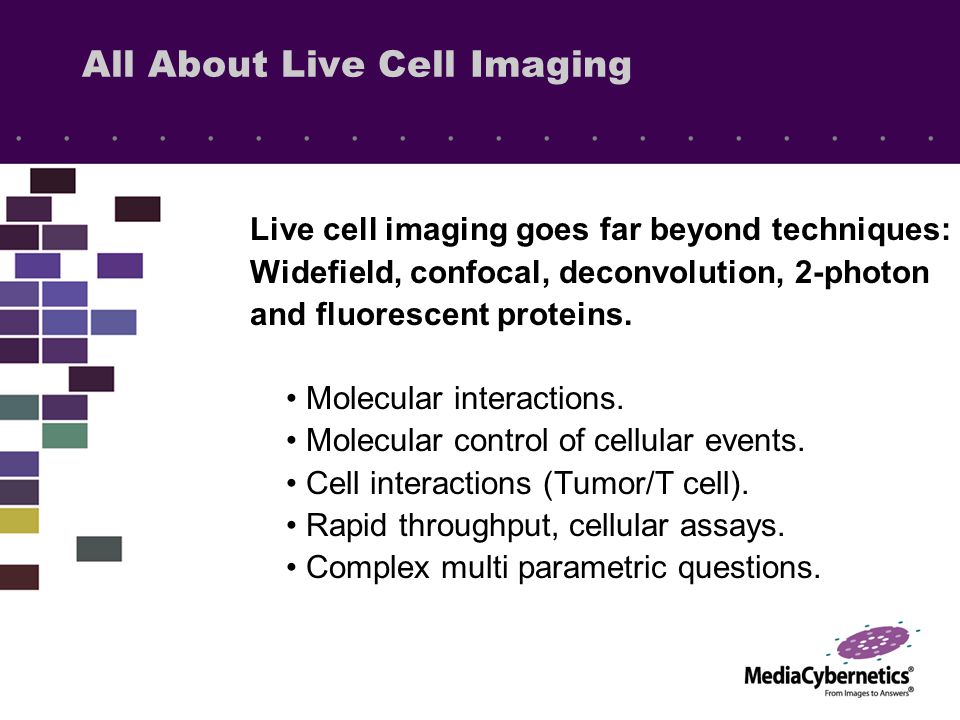 All About Live Cell Imaging

Live cell imaging goes far beyond techniques: Widefield, confocal, deconvolution, 2-photon and fluorescent proteins.

• Molecular interactions.
• Molecular control of cellular events.
• Cell interactions (Tumor/T cell).
• Rapid throughput, cellular assays.
• Complex multi parametric questions.

MediaCybernetics®
From Images to Answers®